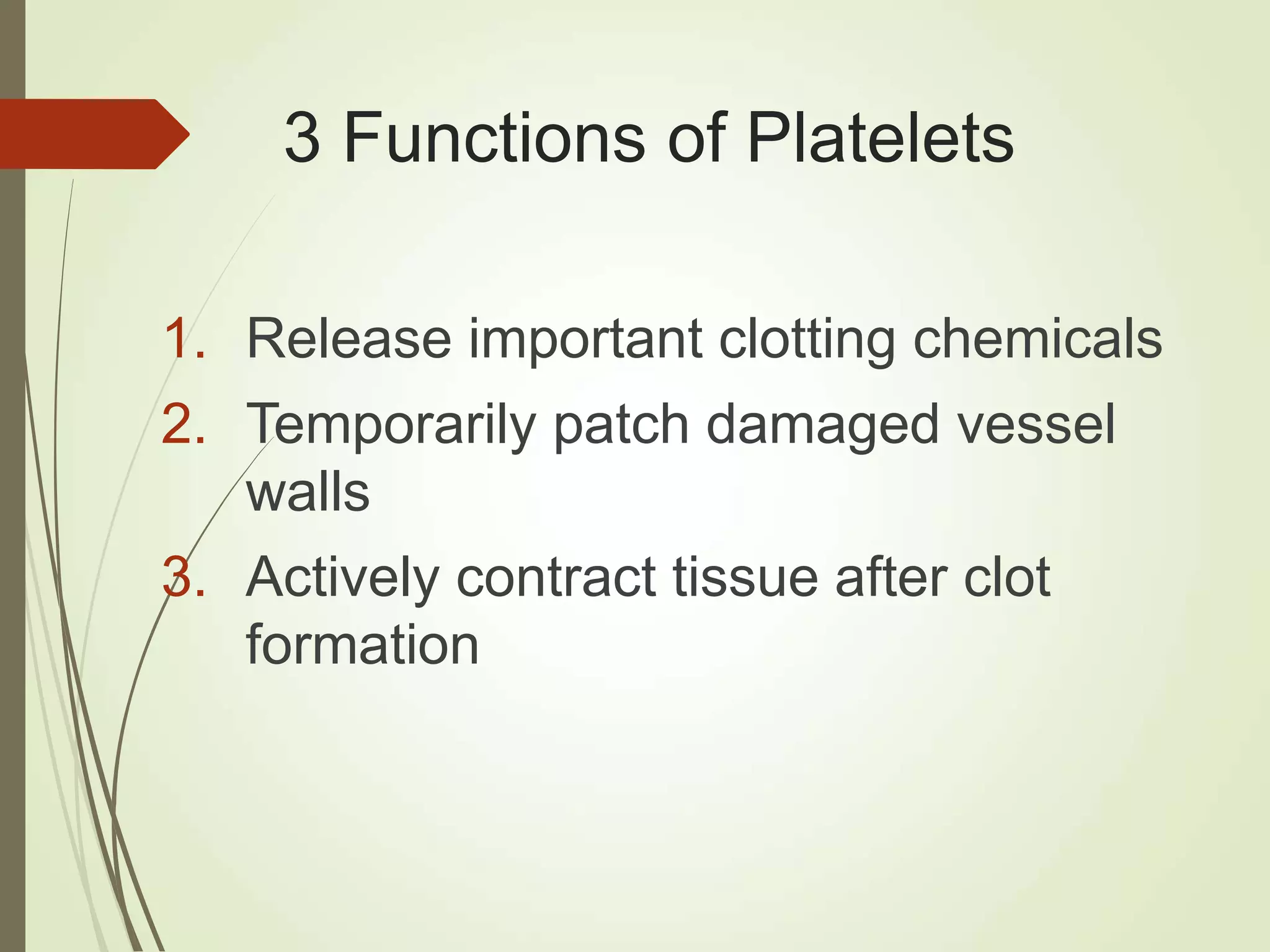 3 Functions of Platelets

1. Release important clotting chemicals
2. Temporarily patch damaged vessel walls
3. Actively contract tissue after clot formation